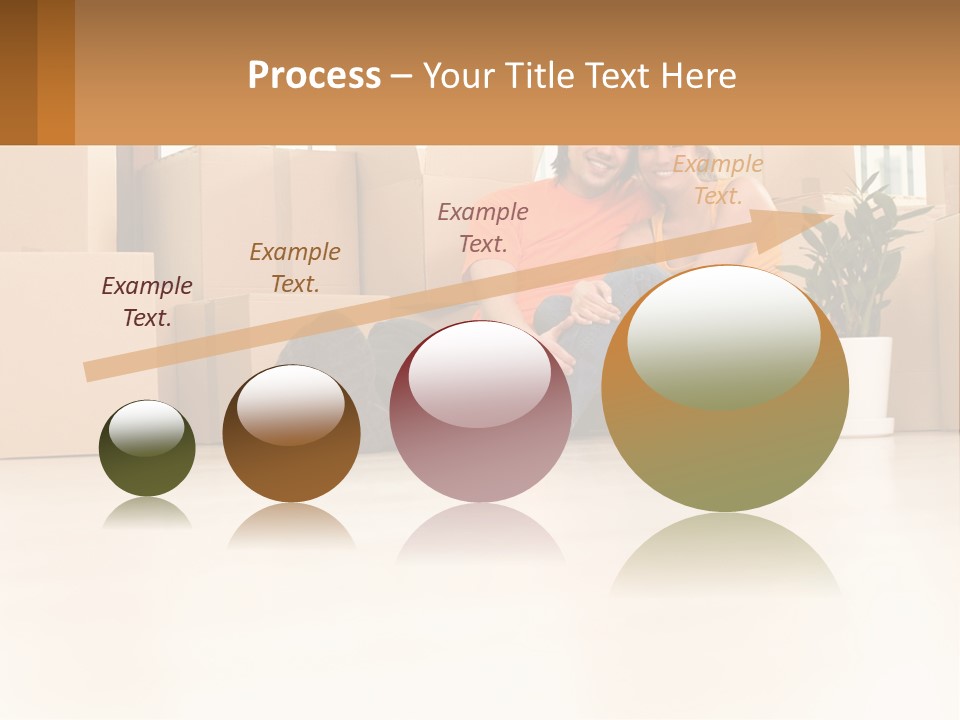 Process – Your Title Text Here

Example Text.

Example Text.

Example Text.

Example Text.